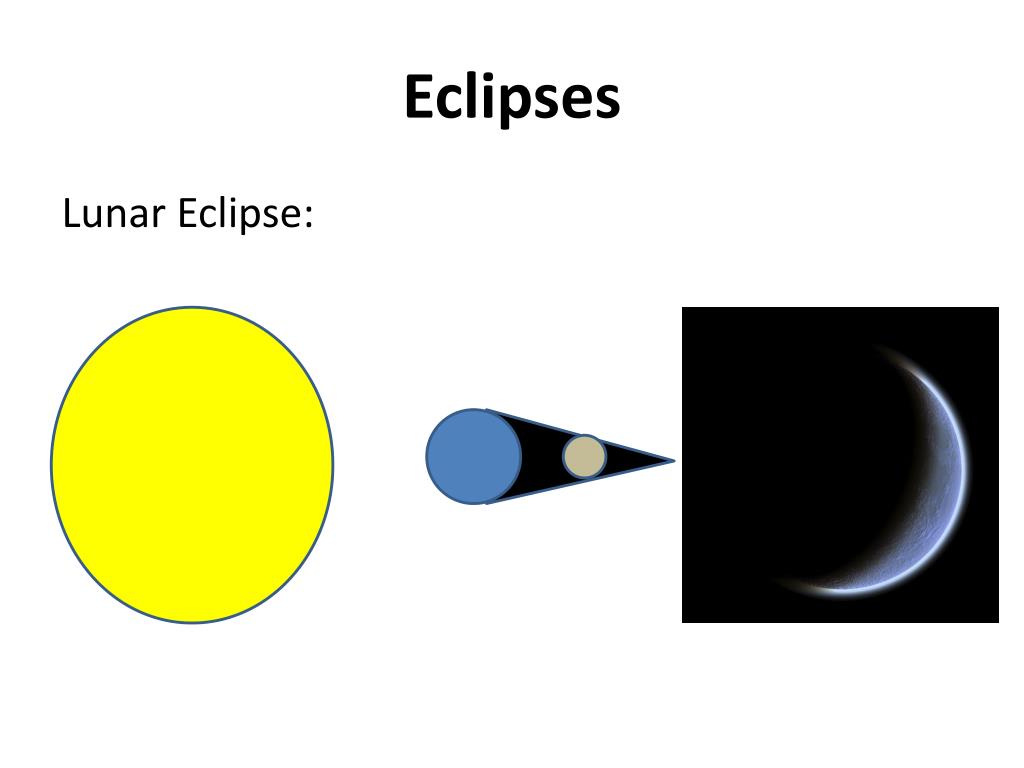 Eclipses

Lunar Eclipse: